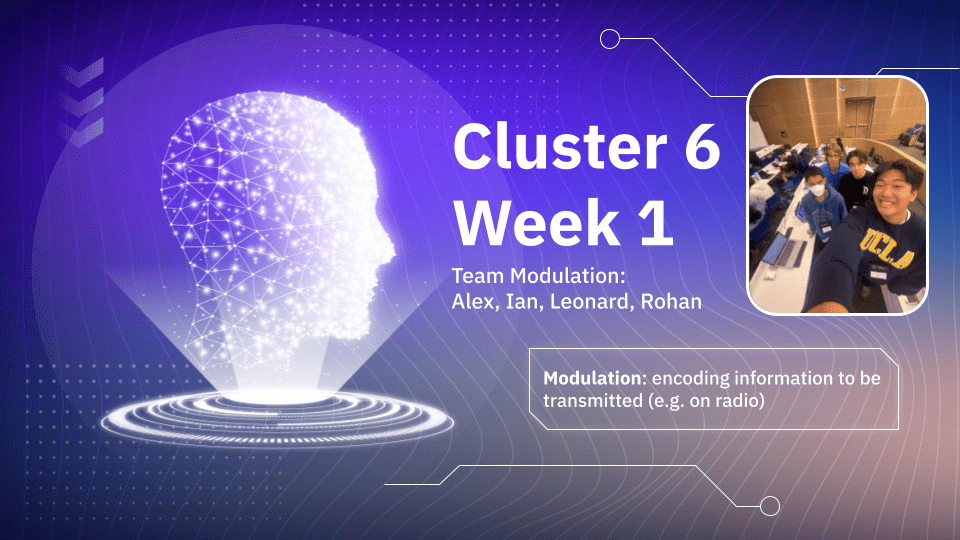 Cluster 6
Week 1

Team Modulation:
Alex, Ian, Leonard, Rohan

UCLA

**Modulation**: encoding information to be transmitted (e.g. on radio)